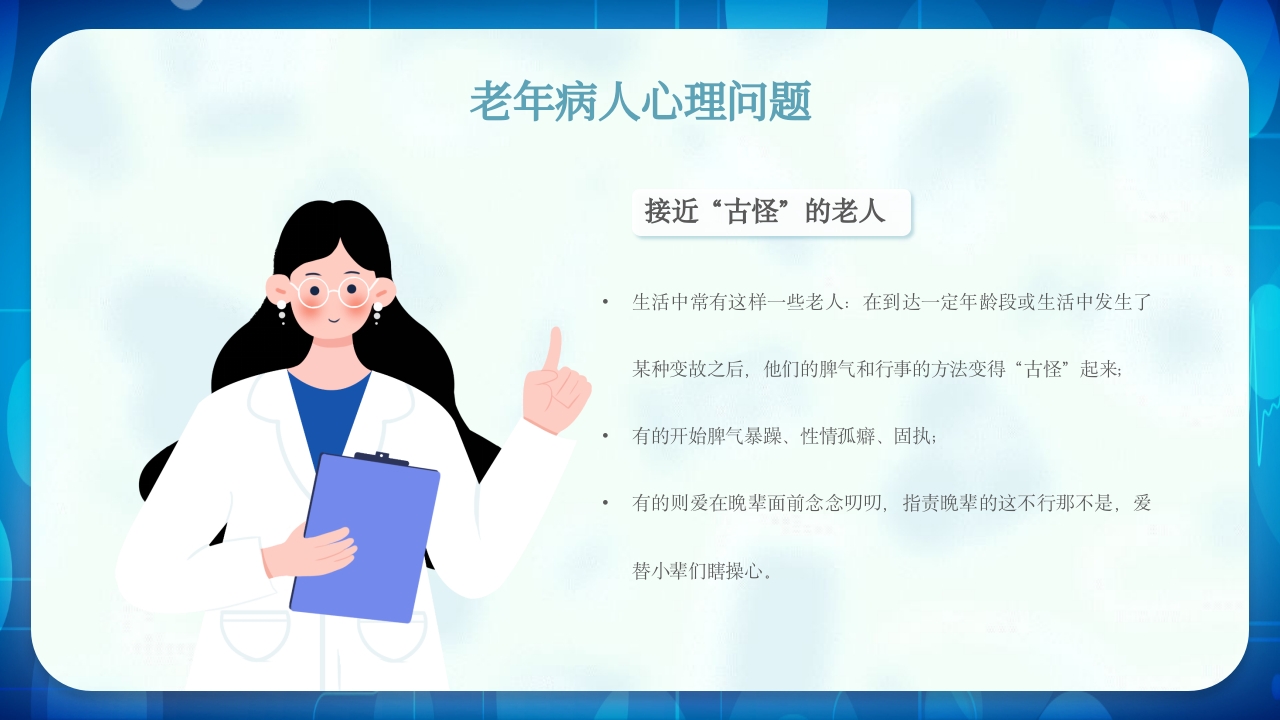 老年病人心理问题

接近“古怪”的老人

• 生活中常有这样一些老人：在到达一定年龄段或生活中发生了某种变故之后，他们的脾气和行事的方法变得“古怪”起来；

• 有的开始脾气暴躁、性情孤癖、固执；

• 有的则爱在晚辈面前念念叨叨，指责晚辈的这不行那不是，爱替小辈们瞎操心。